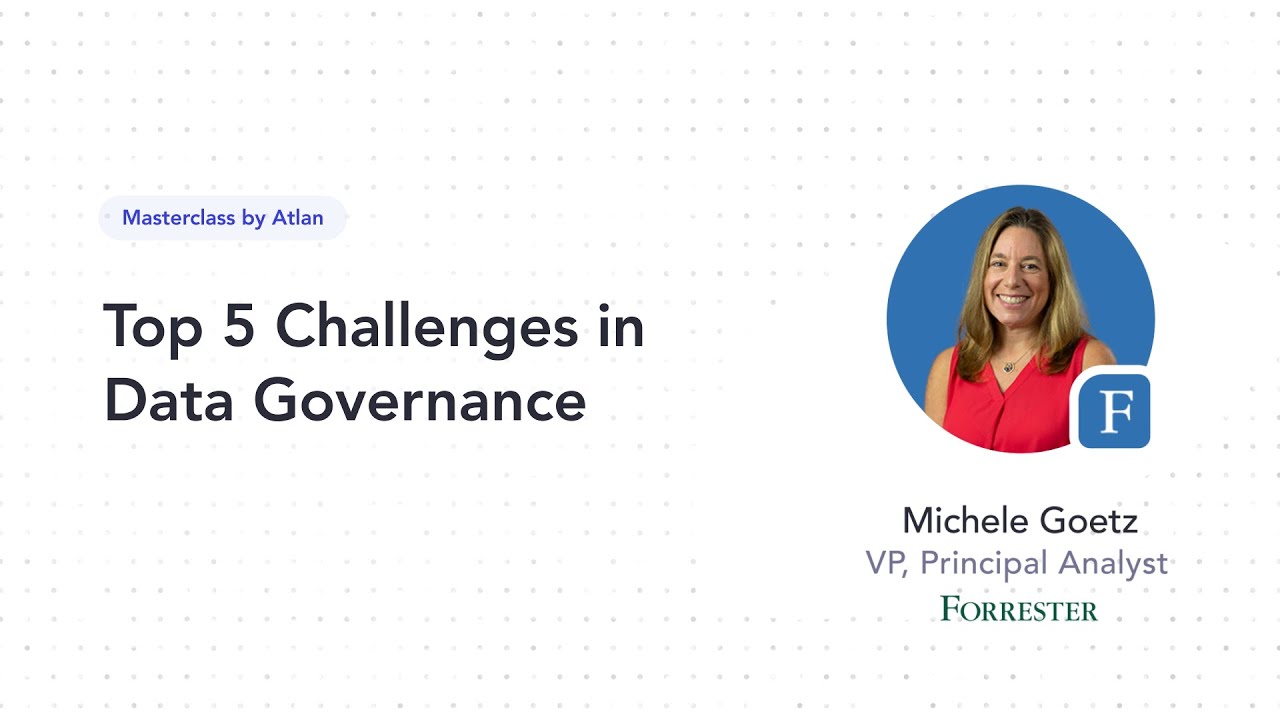 Masterclass by Atlan

Top 5 Challenges in Data Governance

F

Michele Goetz
VP, Principal Analyst
FORRESTER